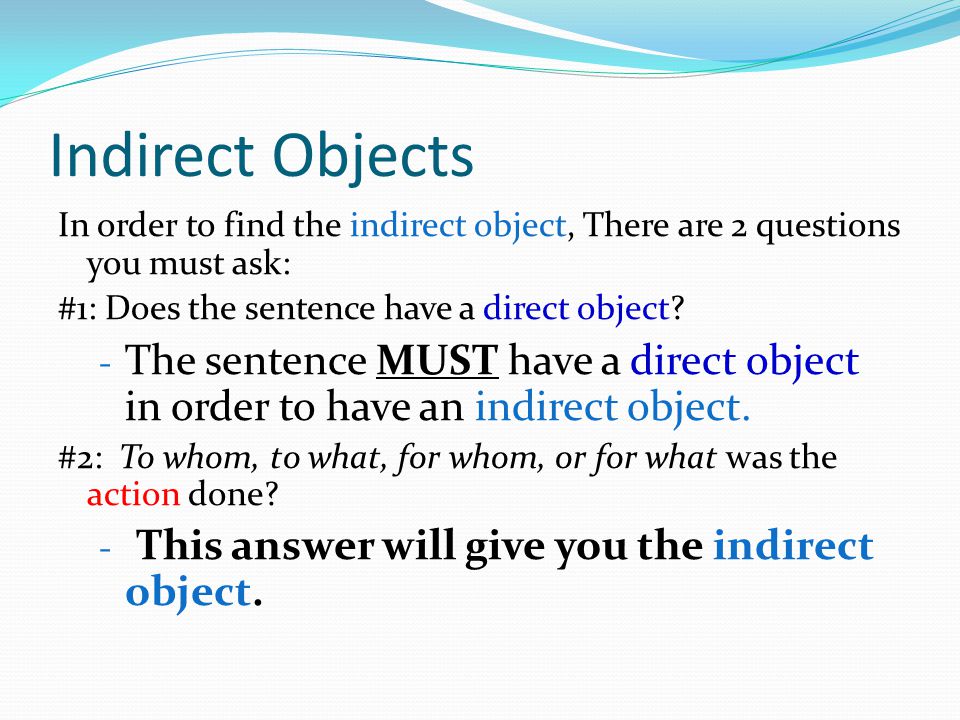 Indirect Objects

In order to find the indirect object, There are 2 questions you must ask:

#1: Does the sentence have a direct object?

- The sentence MUST have a direct object in order to have an indirect object.

#2: To whom, to what, for whom, or for what was the action done?

- This answer will give you the indirect object.